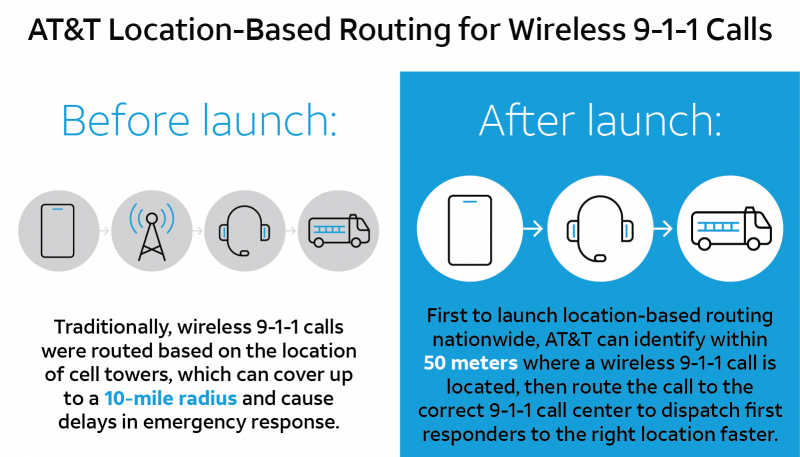 AT&T Location-Based Routing for Wireless 9-1-1 Calls

Before launch:

Traditionally, wireless 9-1-1 calls were routed based on the location of cell towers, which can cover up to a 10-mile radius and cause delays in emergency response.

After launch:

First to launch location-based routing nationwide, AT&T can identify within 50 meters where a wireless 9-1-1 call is located, then route the call to the correct 9-1-1 call center to dispatch first responders to the right location faster.